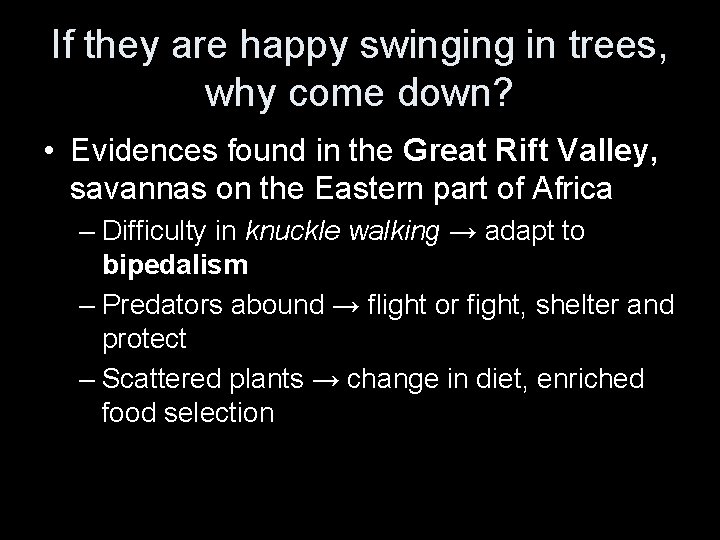 If they are happy swinging in trees, why come down?

• Evidences found in the Great Rift Valley, savannas on the Eastern part of Africa
– Difficulty in knuckle walking → adapt to bipedalism
– Predators abound → flight or fight, shelter and protect
– Scattered plants → change in diet, enriched food selection